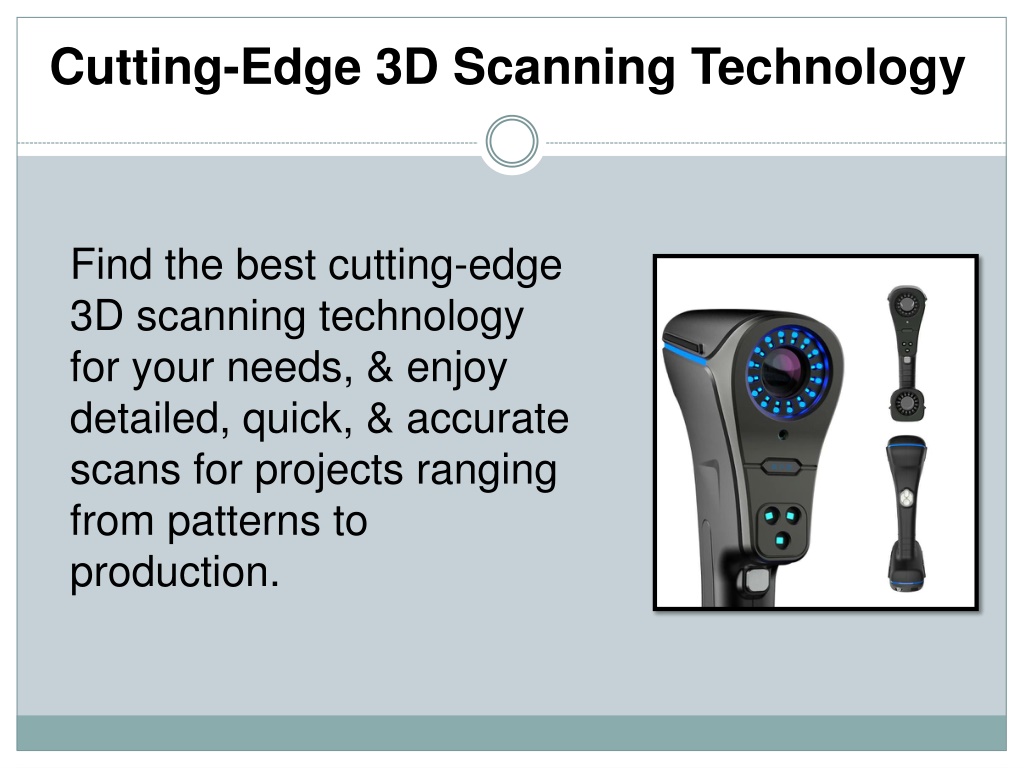 Cutting-Edge 3D Scanning Technology

Find the best cutting-edge 3D scanning technology for your needs, & enjoy detailed, quick, & accurate scans for projects ranging from patterns to production.